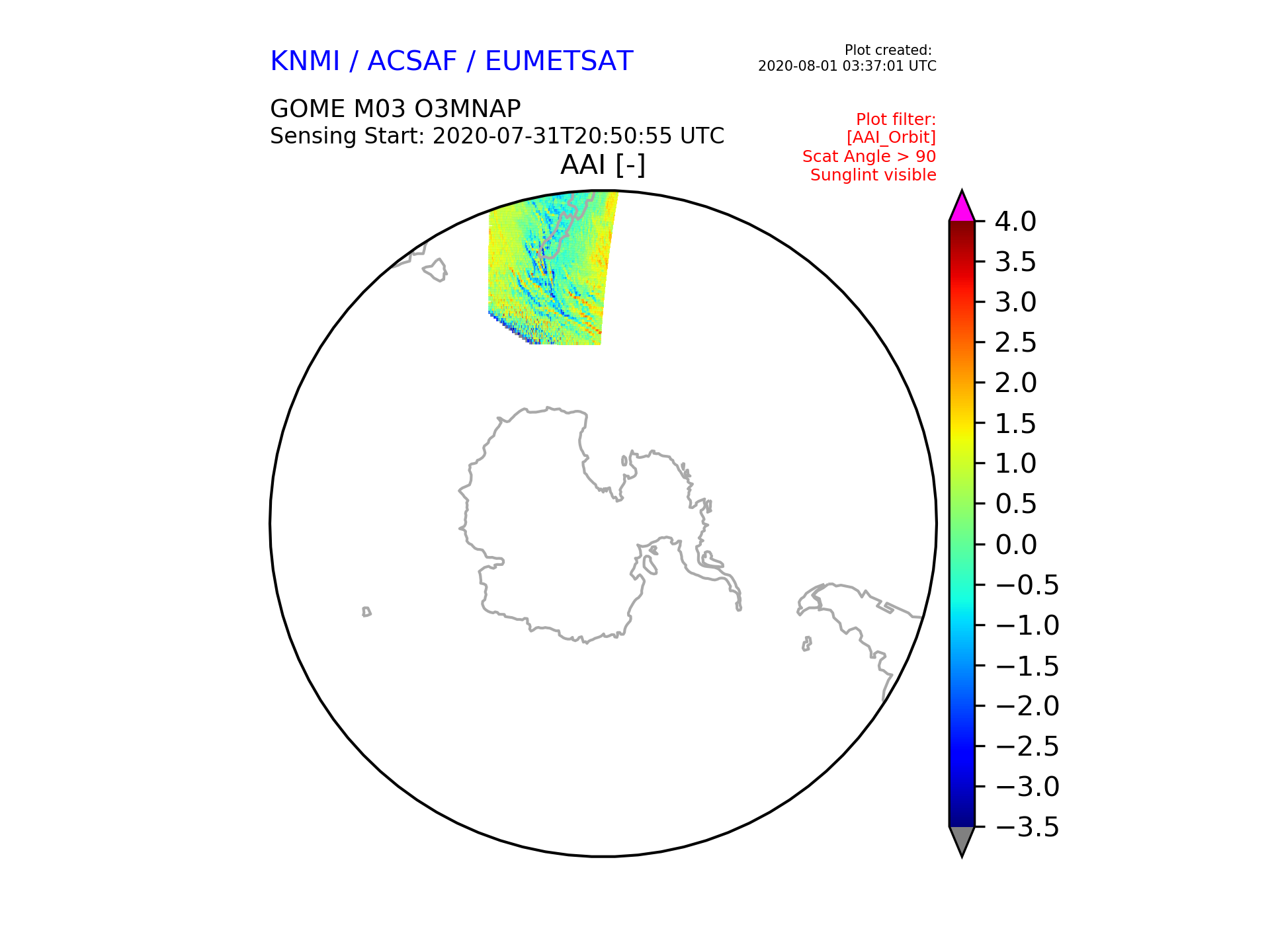 KNMI / ACSAF / EUMETSAT

Plot created:
2020-08-01 03:37:01 UTC

GOME M03 O3MNAP
Sensing Start: 2020-07-31T20:50:55 UTC

Plot filter:
[AAI_Orbit]
Scat Angle > 90
Sunglint visible

AAI [-]

4.0
3.5
3.0
2.5
2.0
1.5
1.0
0.5
0.0
−0.5
−1.0
−1.5
−2.0
−2.5
−3.0
−3.5